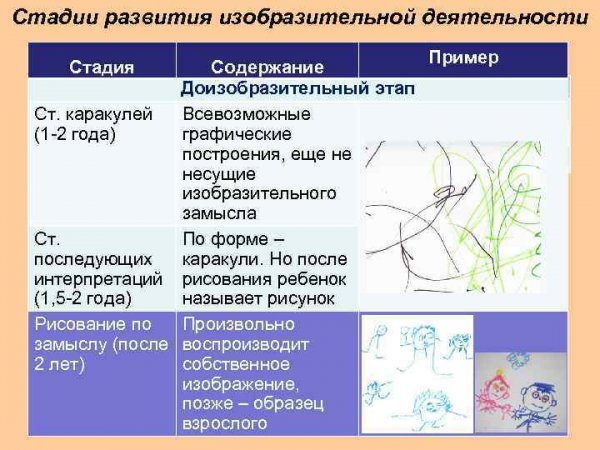 Стадии развития изобразительной деятельности

| Стадия | Содержание | Пример |
|---|---|---|
| Доизобразительный этап | | |
| Ст. каракулей (1-2 года) | Всевозможные графические построения, еще не несущие изобразительного замысла | |
| Ст. последующих интерпретаций (1,5-2 года) | По форме – каракули. Но после рисования ребенок называет рисунок | |
| Рисование по замыслу (после 2 лет) | Произвольно воспроизводит собственное изображение, позже – образец взрослого | |